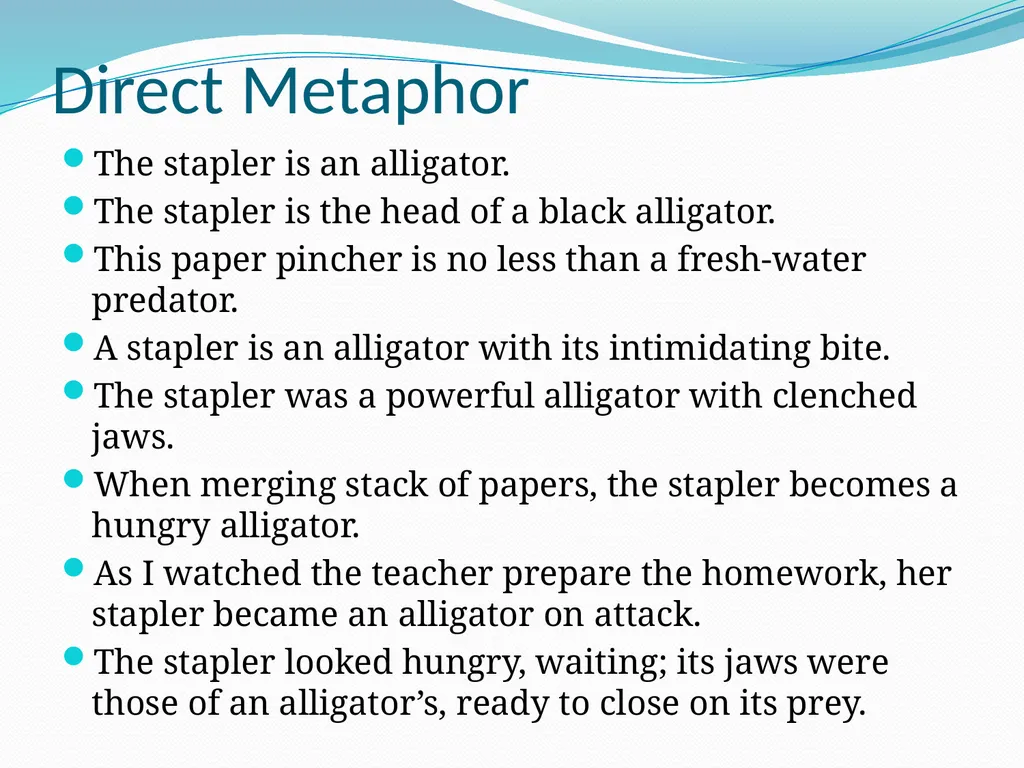 Direct Metaphor

- The stapler is an alligator.
- The stapler is the head of a black alligator.
- This paper pincher is no less than a fresh-water predator.
- A stapler is an alligator with its intimidating bite.
- The stapler was a powerful alligator with clenched jaws.
- When merging stack of papers, the stapler becomes a hungry alligator.
- As I watched the teacher prepare the homework, her stapler became an alligator on attack.
- The stapler looked hungry, waiting; its jaws were those of an alligator’s, ready to close on its prey.